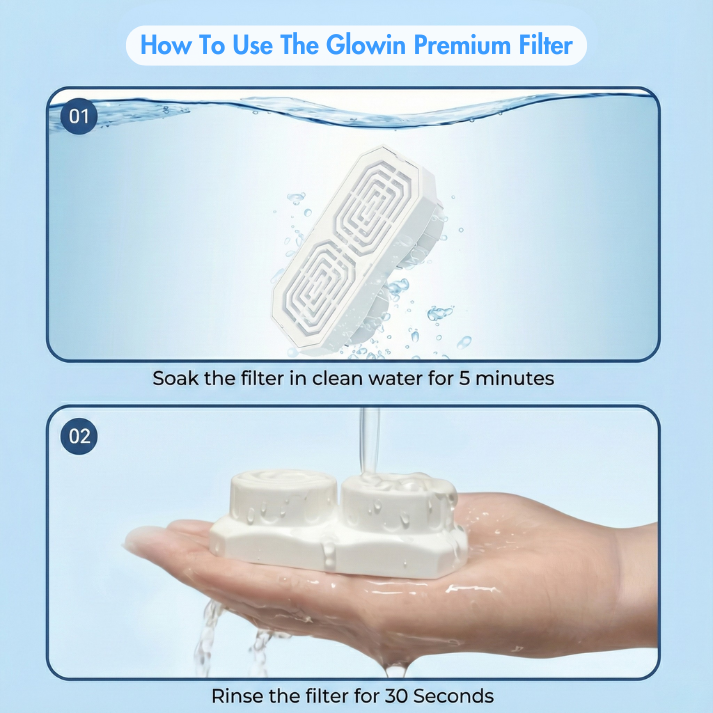 How To Use The Glowin Premium Filter

01

Soak the filter in clean water for 5 minutes

02

Rinse the filter for 30 Seconds